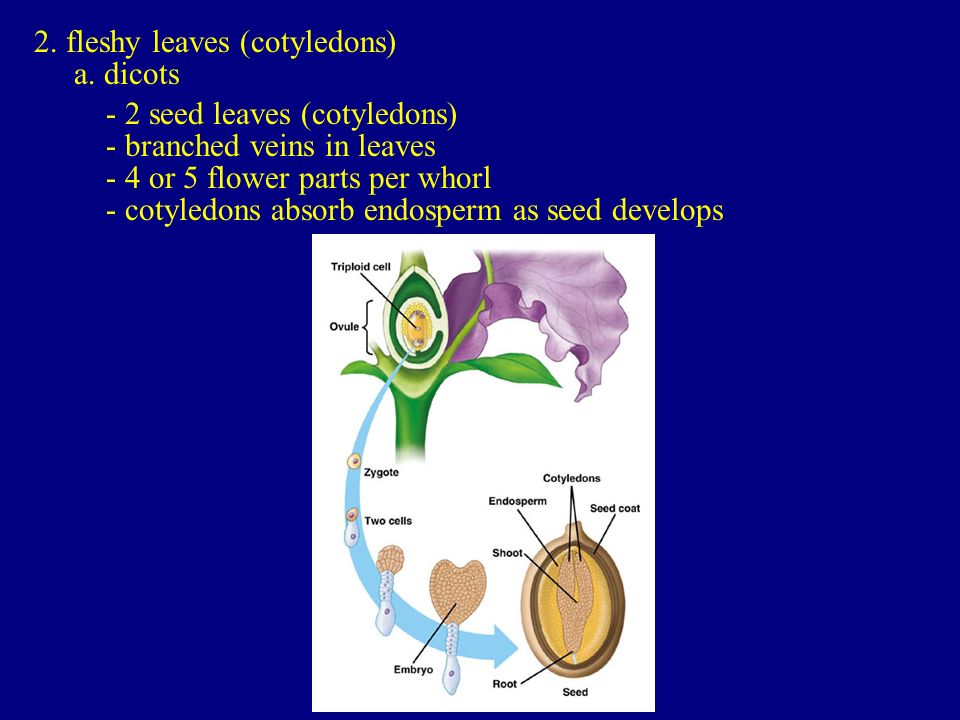 2. fleshy leaves (cotyledons)
a. dicots
- 2 seed leaves (cotyledons)
- branched veins in leaves
- 4 or 5 flower parts per whorl
- cotyledons absorb endosperm as seed develops

Triploid cell
Ovule
Zygote
Two cells
Embryo
Cotyledons
Endosperm
Seed coat
Shoot
Root
Seed